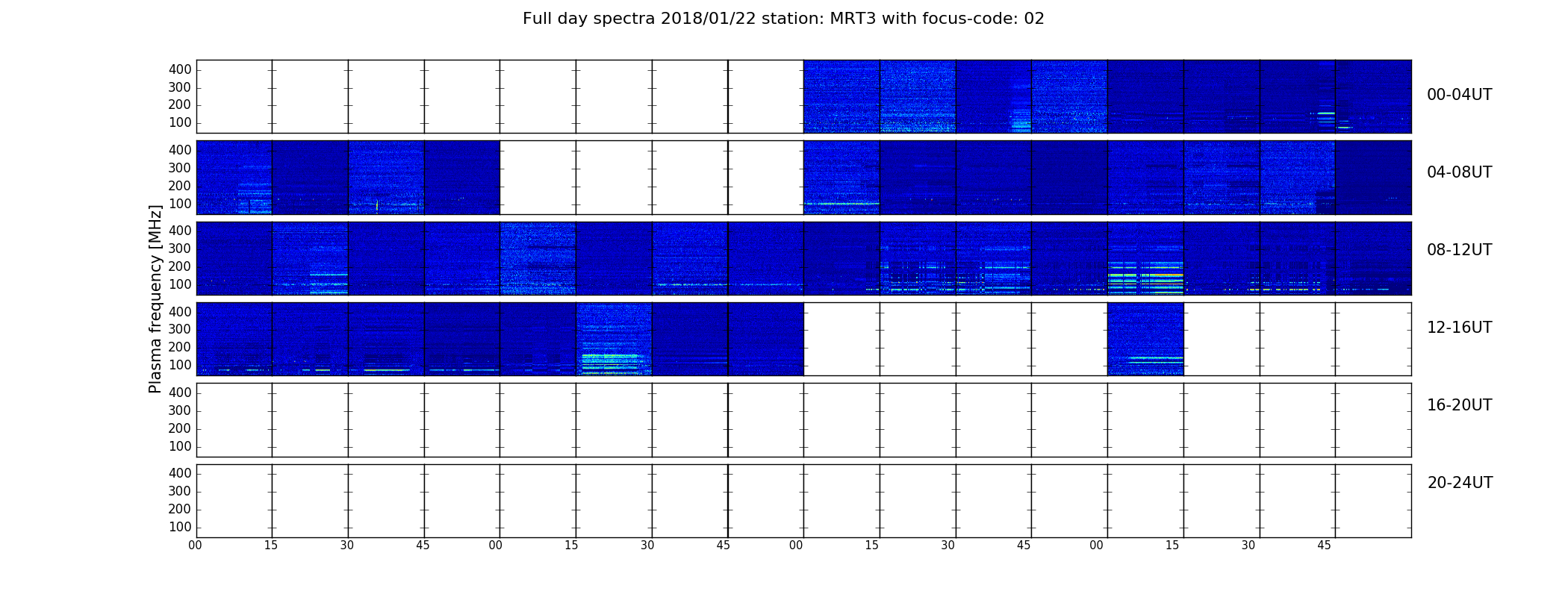 Full day spectra 2018/01/22 station: MRT3 with focus-code: 02

Plasma frequency [MHz]

400
300
200
100

00-04UT

400
300
200
100

04-08UT

400
300
200
100

08-12UT

400
300
200
100

12-16UT

400
300
200
100

16-20UT

400
300
200
100

20-24UT

00 15 30 45 00 15 30 45 00 15 30 45 00 15 30 45